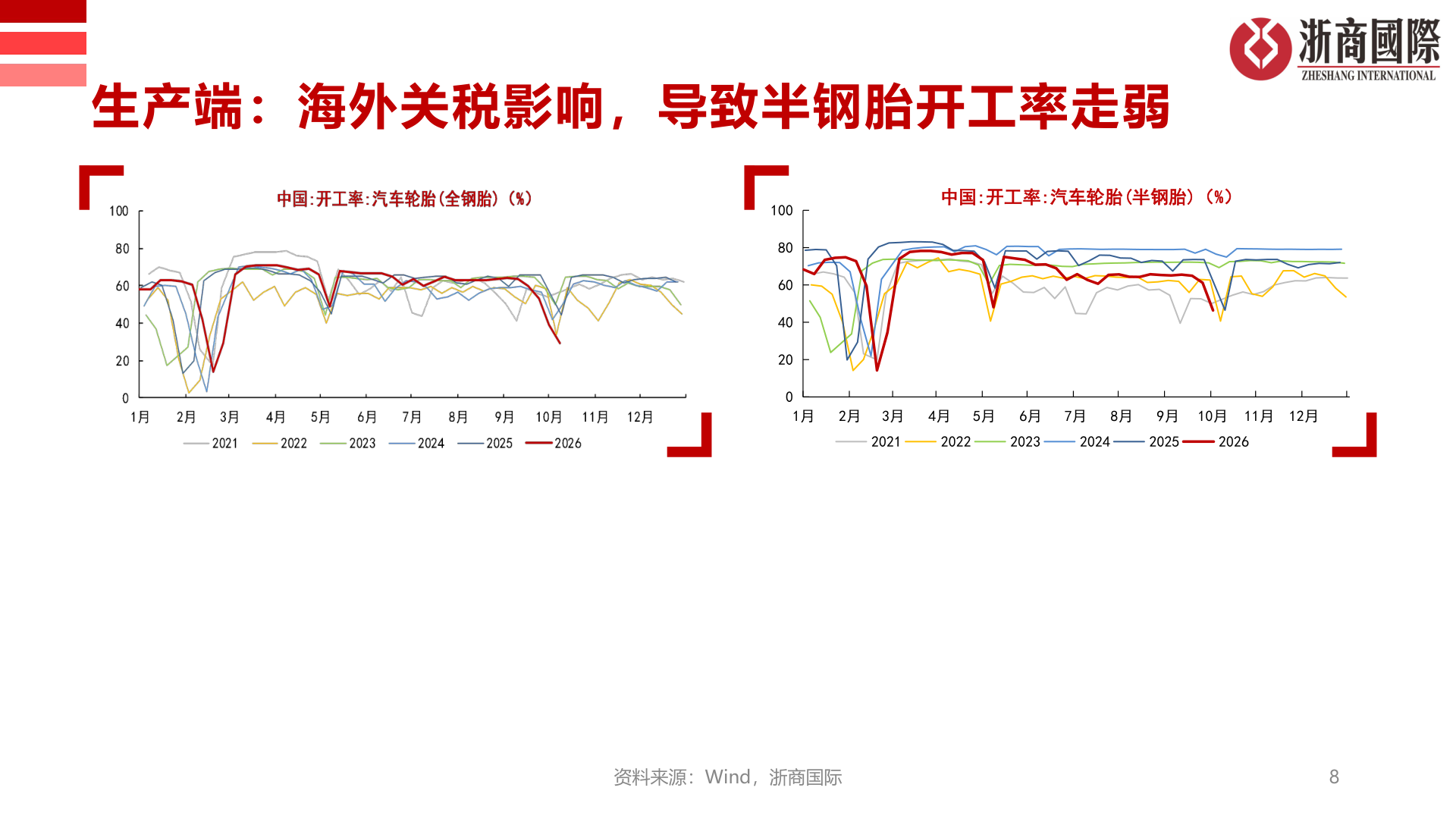 浙商國際
ZHESHANG INTERNATIONAL

生产端：海外关税影响，导致半钢胎开工率走弱

中国:开工率:汽车轮胎(全钢胎)(%)

100
80
60
40
20
0
1月 2月 3月 4月 5月 6月 7月 8月 9月 10月 11月 12月

2021 2022 2023 2024 2025 2026

中国:开工率:汽车轮胎(半钢胎)(%)

100
80
60
40
20
0
1月 2月 3月 4月 5月 6月 7月 8月 9月 10月 11月 12月

2021 2022 2023 2024 2025 2026

资料来源：Wind，浙商国际

8